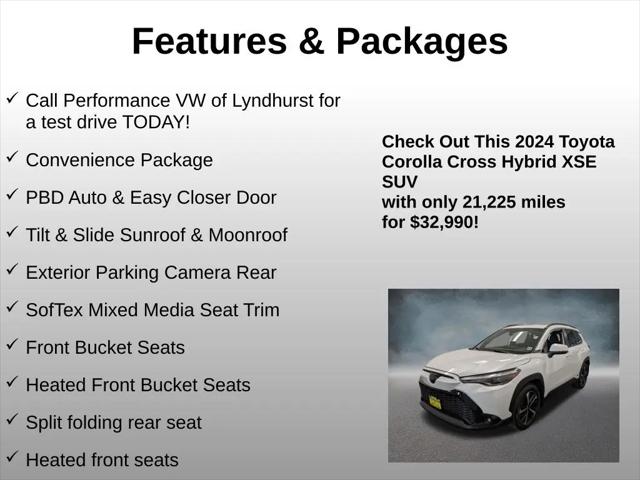 Features & Packages

✓ Call Performance VW of Lyndhurst for a test drive TODAY!

✓ Convenience Package

✓ PBD Auto & Easy Closer Door

✓ Tilt & Slide Sunroof & Moonroof

✓ Exterior Parking Camera Rear

✓ SofTex Mixed Media Seat Trim

✓ Front Bucket Seats

✓ Heated Front Bucket Seats

✓ Split folding rear seat

✓ Heated front seats

Check Out This 2024 Toyota Corolla Cross Hybrid XSE SUV
with only 21,225 miles
for $32,990!